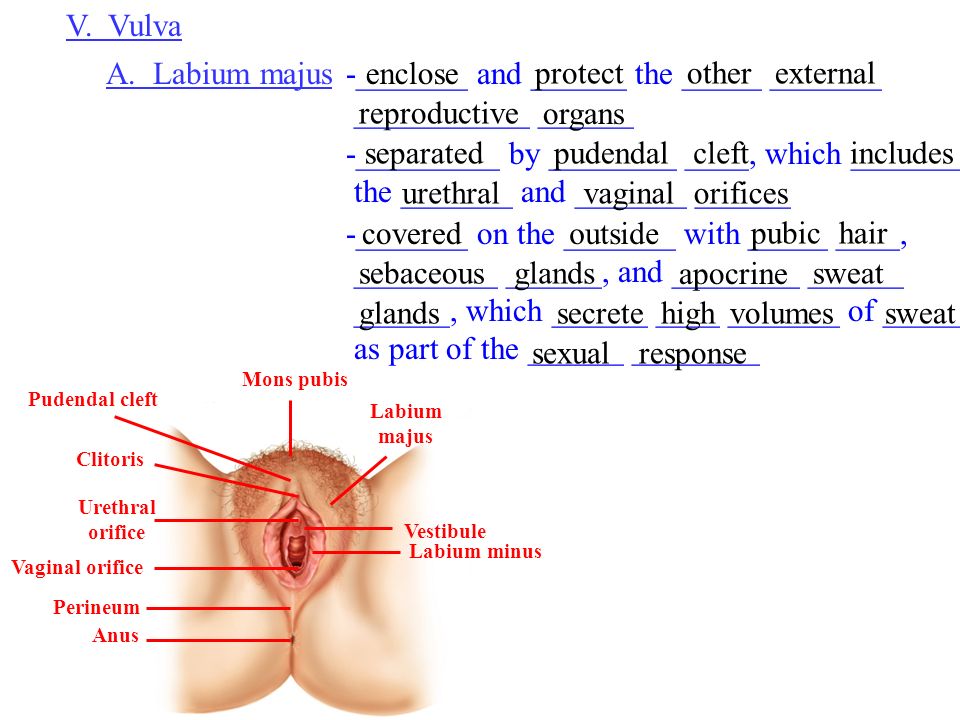 V. Vulva

A. Labium majus - enclose and protect the other external reproductive organs
- separated by pudendal cleft, which includes the urethral and vaginal orifices
- covered on the outside with pubic hair, sebaceous glands, and apocrine sweat glands, which secrete high volumes of sweat as part of the sexual response

Mons pubis
Pudendal cleft
Labium majus
Clitoris
Urethral orifice
Vestibule
Labium minus
Vaginal orifice
Perineum
Anus